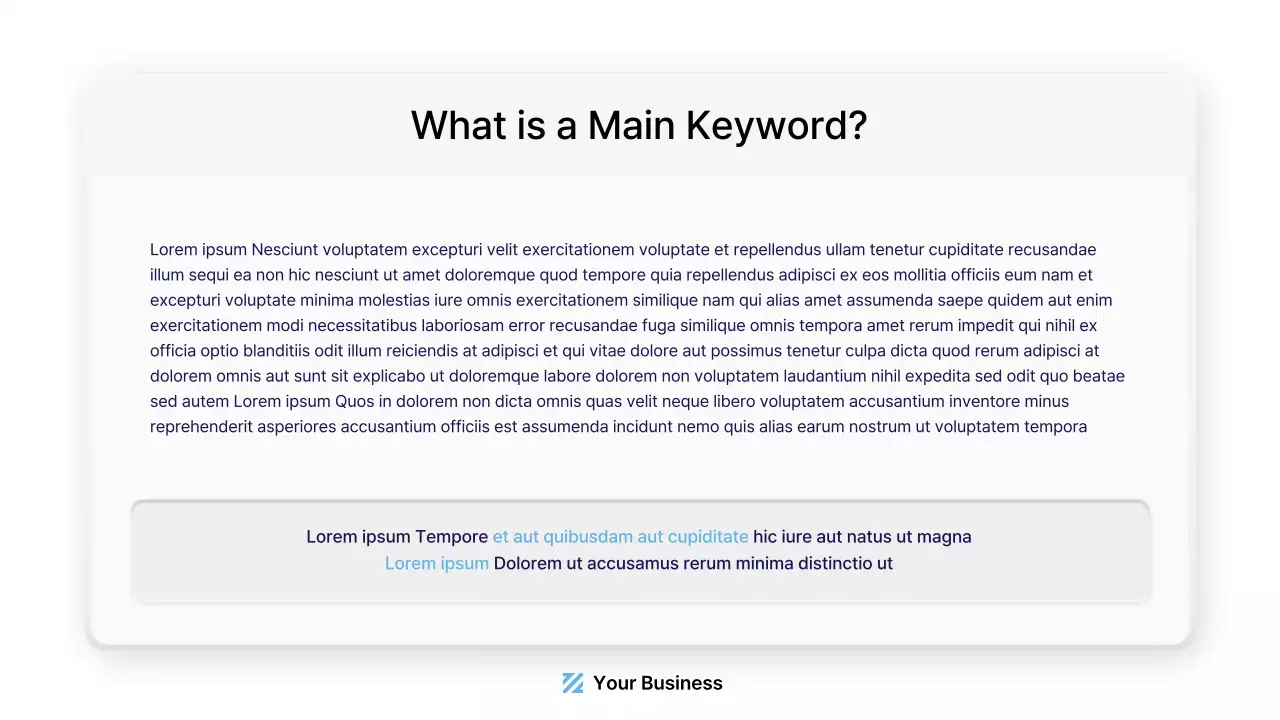 What is a Main Keyword?

Lorem ipsum Nesciunt voluptatem excepturi velit exercitationem voluptate et repellendus ullam tenetur cupiditate recusandae illum sequi ea non hic nesciunt ut amet doloremque quod tempore quia repellendus adipisci ex eos mollitia officiis eum nam et excepturi voluptate minima molestias iure omnis exercitationem similique nam qui alias amet assumenda saepe quidem aut enim exercitationem modi necessitatibus laboriosam error recusandae fuga similique omnis tempora amet rerum impedit qui nihil ex officia optio blanditiis odit illum reiciendis at adipisci et qui vitae dolore aut possimus tenetur culpa dicta quod rerum adipisci at dolorem omnis aut sunt sit explicabo ut doloremque labore dolorem non voluptatem laudantium nihil expedita sed odit quo beatae sed autem Lorem ipsum Quos in dolorem non dicta omnis quas velit neque libero voluptatem accusantium inventore minus reprehenderit asperiores accusantium officiis est assumenda incidunt nemo quis alias earum nostrum ut voluptatem tempora

Lorem ipsum Tempore et aut quibusdam aut cupiditate hic iure aut natus ut magna
Lorem ipsum Dolorem ut accusamus rerum minima distinctio ut

Your Business